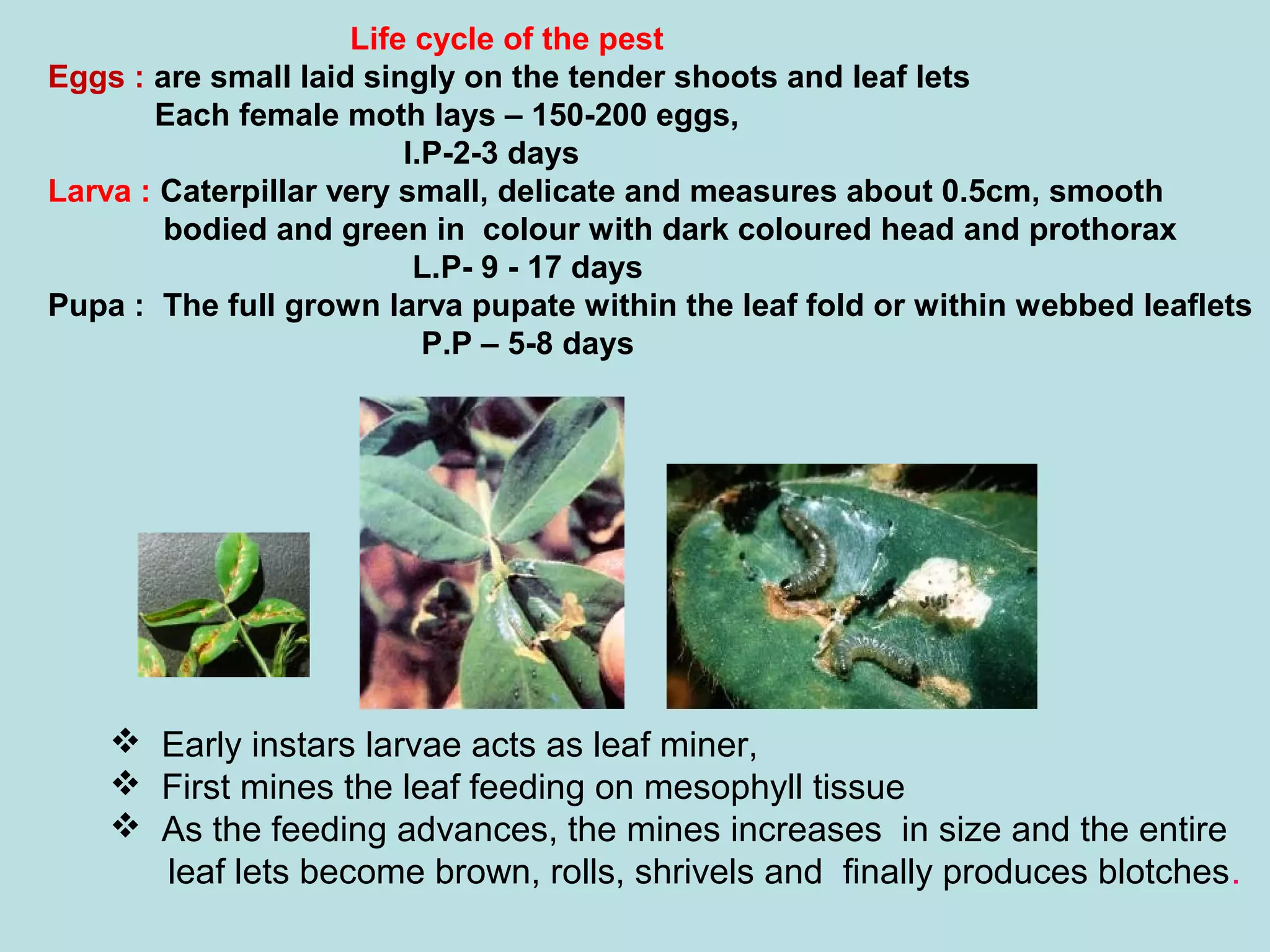 Life cycle of the pest

Eggs : are small laid singly on the tender shoots and leaf lets
Each female moth lays – 150-200 eggs,
I.P-2-3 days

Larva : Caterpillar very small, delicate and measures about 0.5cm, smooth bodied and green in colour with dark coloured head and prothorax
L.P- 9 - 17 days

Pupa : The full grown larva pupate within the leaf fold or within webbed leaflets
P.P – 5-8 days

❖ Early instars larvae acts as leaf miner,
❖ First mines the leaf feeding on mesophyll tissue
❖ As the feeding advances, the mines increases in size and the entire leaf lets become brown, rolls, shrivels and finally produces blotches.